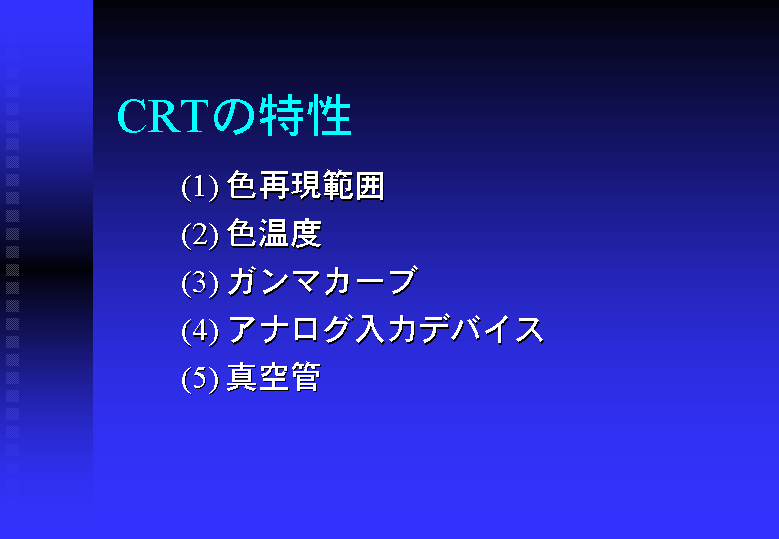 CRTの特性

(1) 色再現範囲
(2) 色温度
(3) ガンマカーブ
(4) アナログ入力デバイス
(5) 真空管